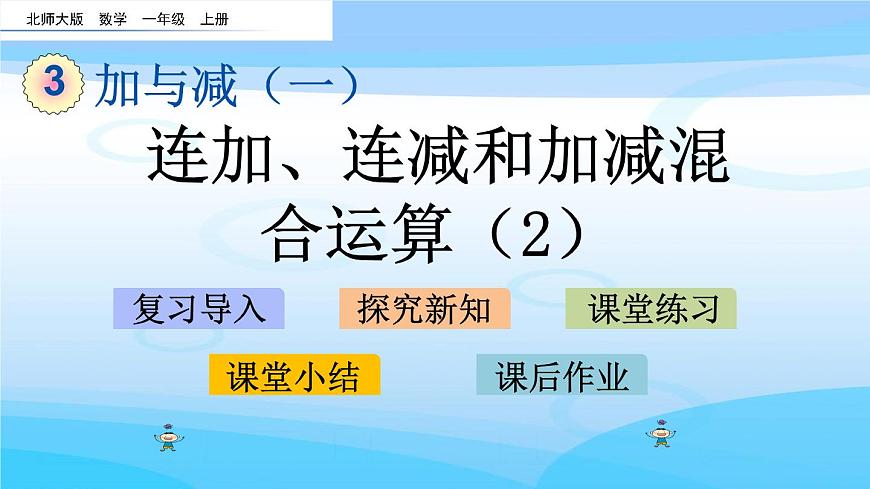 北师大版　数学　一年级　上册

3 加与减（一）

连加、连减和加减混合运算（2）

复习导入

探究新知

课堂练习

课堂小结

课后作业